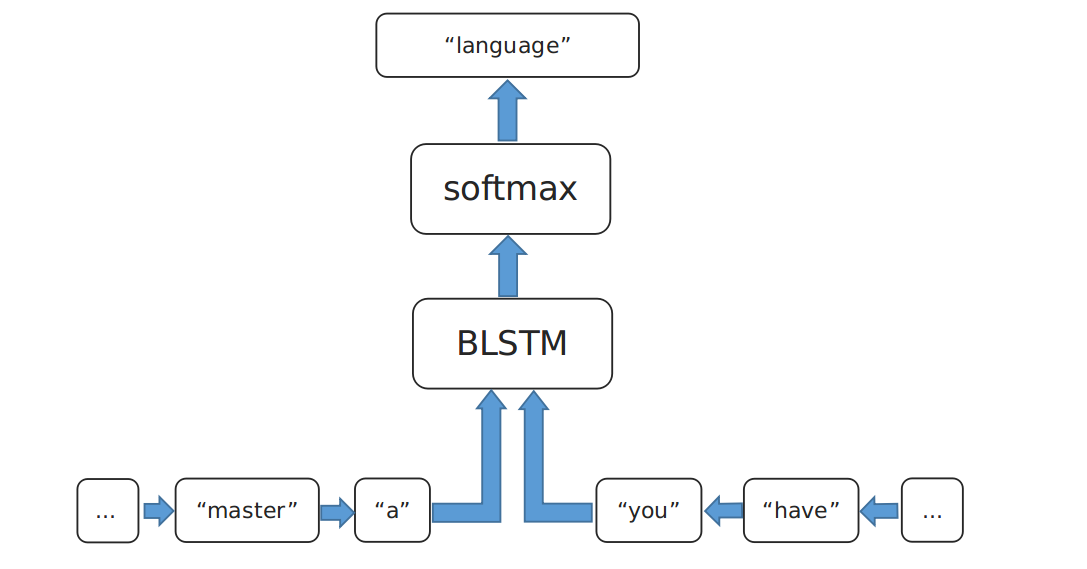 “language”

softmax

BLSTM

...

“master”

“a”

“you”

“have”

...